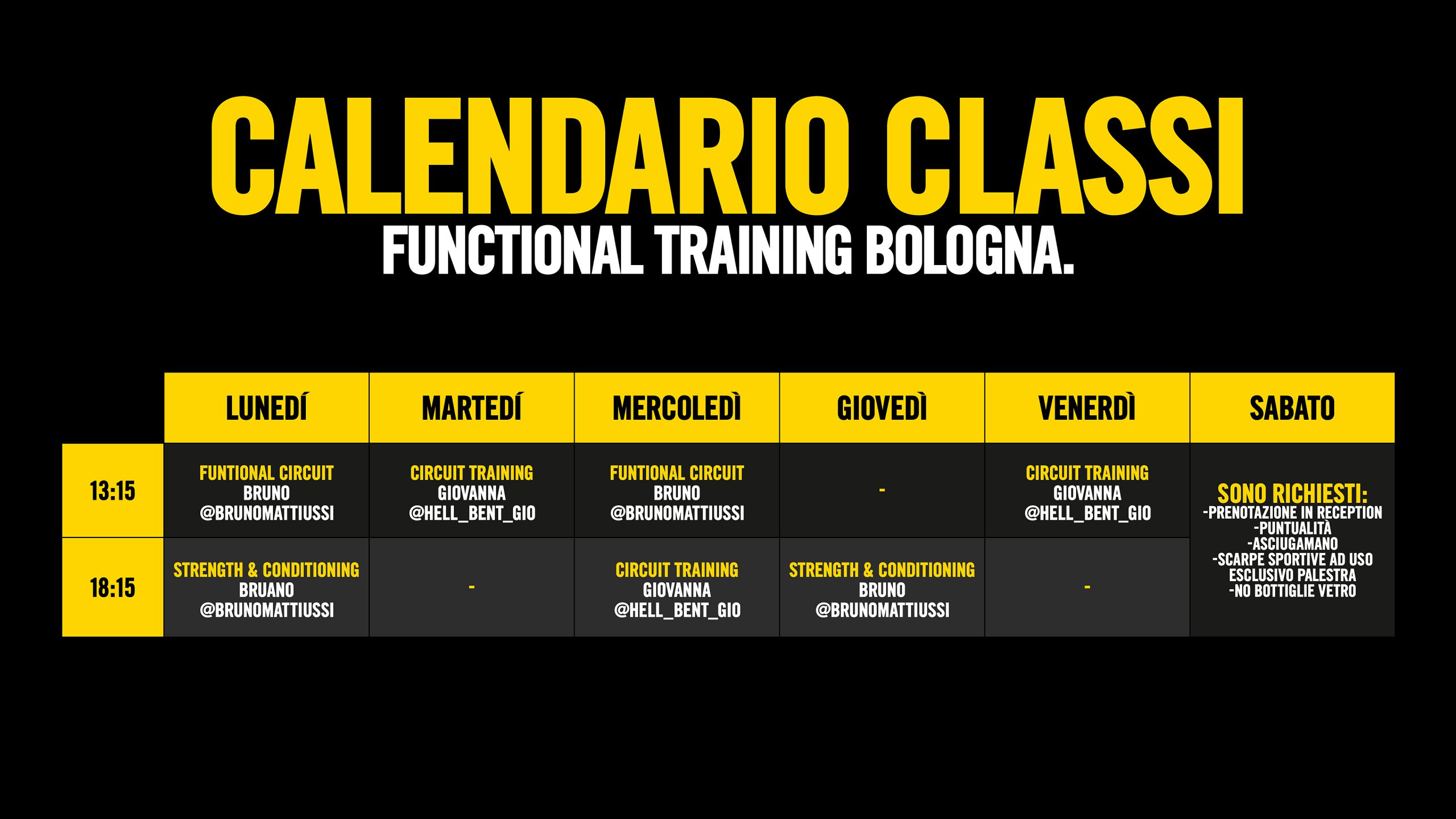 CALENDARIO CLASSI
FUNCTIONAL TRAINING BOLOGNA.

| | LUNEDÍ | MARTEDÍ | MERCOLEDÌ | GIOVEDÌ | VENERDÌ | SABATO |
|---|---|---|---|---|---|---|
| 13:15 | FUNTIONAL CIRCUIT BRUNO @BRUNOMATTIUSSI | CIRCUIT TRAINING GIOVANNA @HELL_BENT_GIO | FUNTIONAL CIRCUIT BRUNO @BRUNOMATTIUSSI | - | CIRCUIT TRAINING GIOVANNA @HELL_BENT_GIO | SONO RICHIESTI: -PRENOTAZIONE IN RECEPTION -PUNTUALITÀ -ASCIUGAMANO -SCARPE SPORTIVE AD USO ESCLUSIVO PALESTRA -NO BOTTIGLIE VETRO |
| 18:15 | STRENGTH & CONDITIONING BRUANO @BRUNOMATTIUSSI | - | CIRCUIT TRAINING GIOVANNA @HELL_BENT_GIO | STRENGTH & CONDITIONING BRUNO @BRUNOMATTIUSSI | - | |